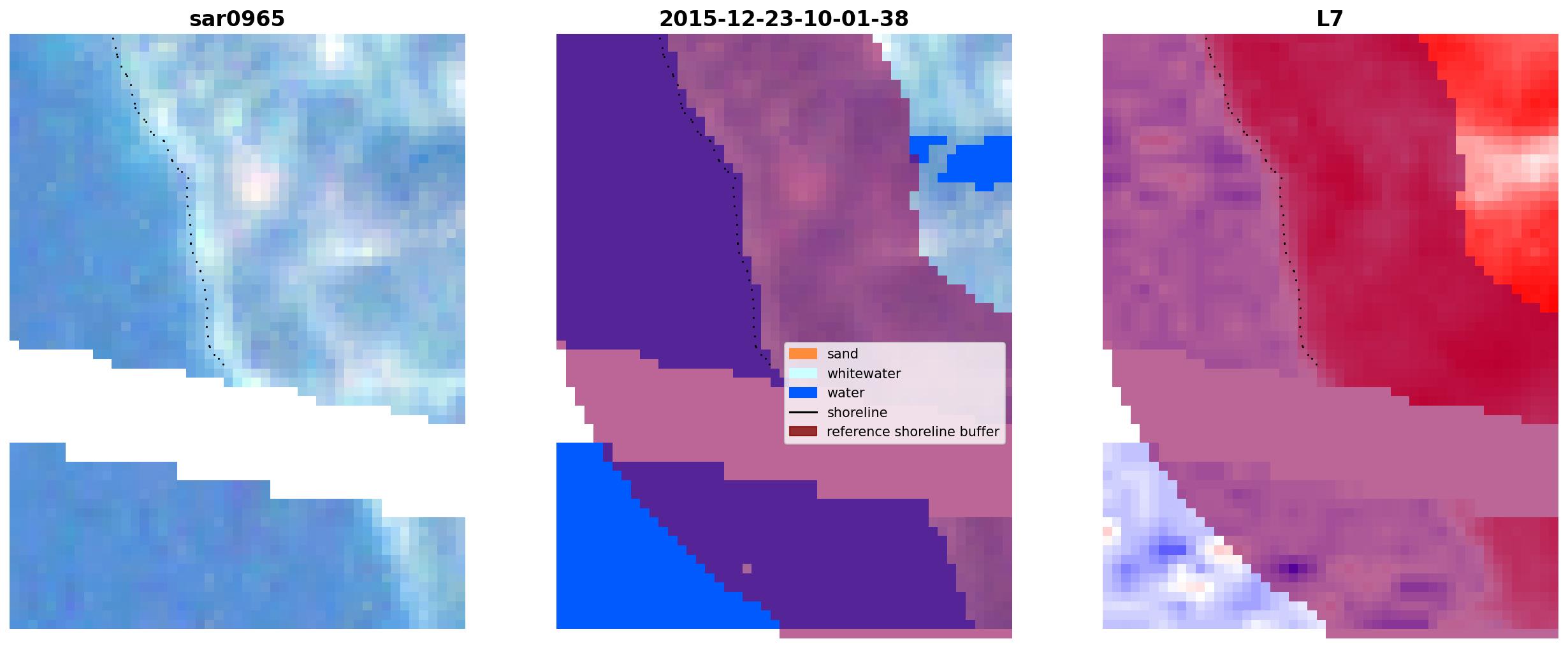 sar0965

2015-12-23-10-01-38

sand
whitewater
water
shoreline
reference shoreline buffer

L7